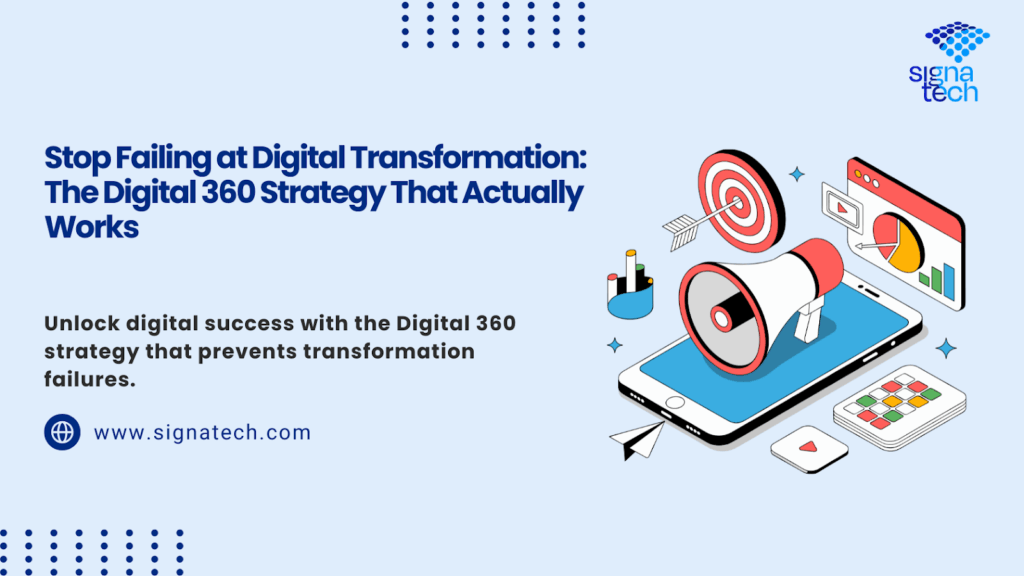 signa
tech

Stop Failing at Digital Transformation: The Digital 360 Strategy That Actually Works

Unlock digital success with the Digital 360 strategy that prevents transformation failures.

www.signatech.com